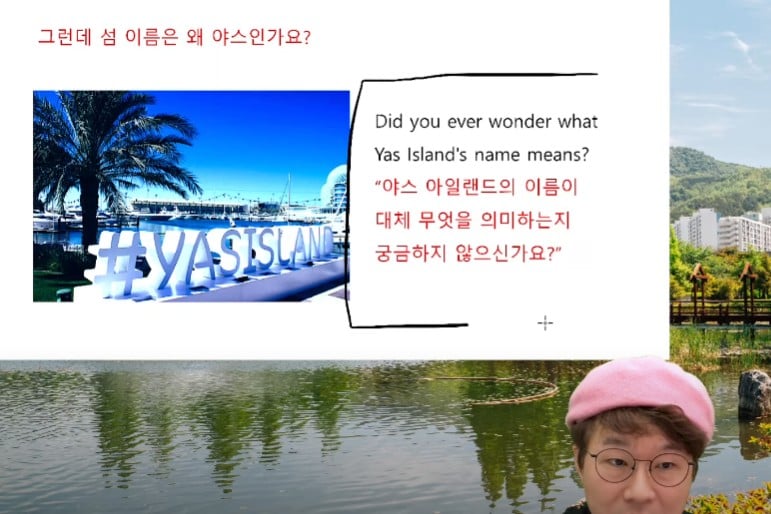 그런데 섬 이름은 왜 야스인가요?

#YASISLAND

Did you ever wonder what Yas Island's name means?
"야스 아일랜드의 이름이 대체 무엇을 의미하는지 궁금하지 않으신가요?"